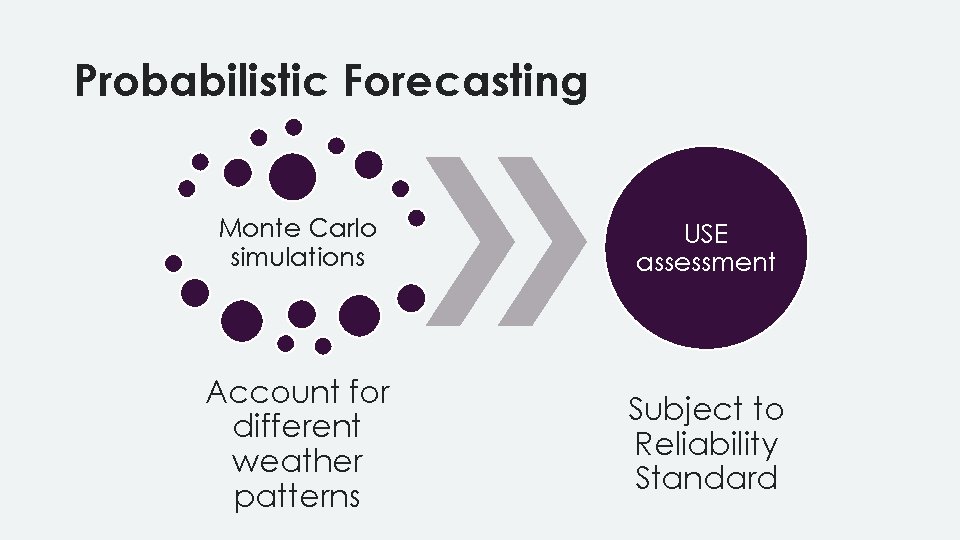 Probabilistic Forecasting

Monte Carlo simulations

USE assessment

Account for different weather patterns

Subject to Reliability Standard